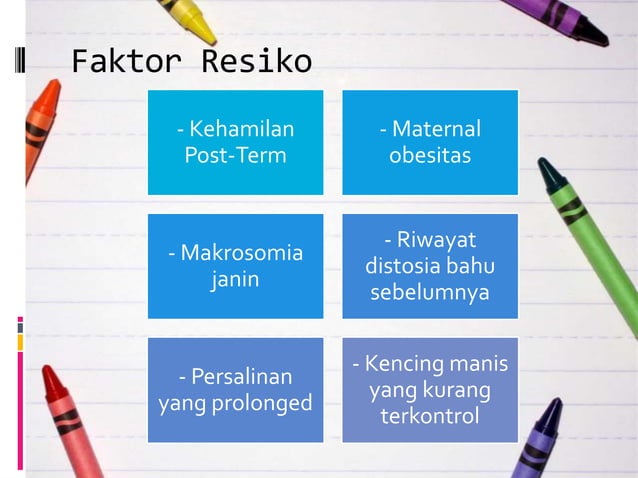 Faktor Resiko

- Kehamilan Post-Term

- Maternal obesitas

- Makrosomia janin

- Riwayat distosia bahu sebelumnya

- Persalinan yang prolonged

- Kencing manis yang kurang terkontrol